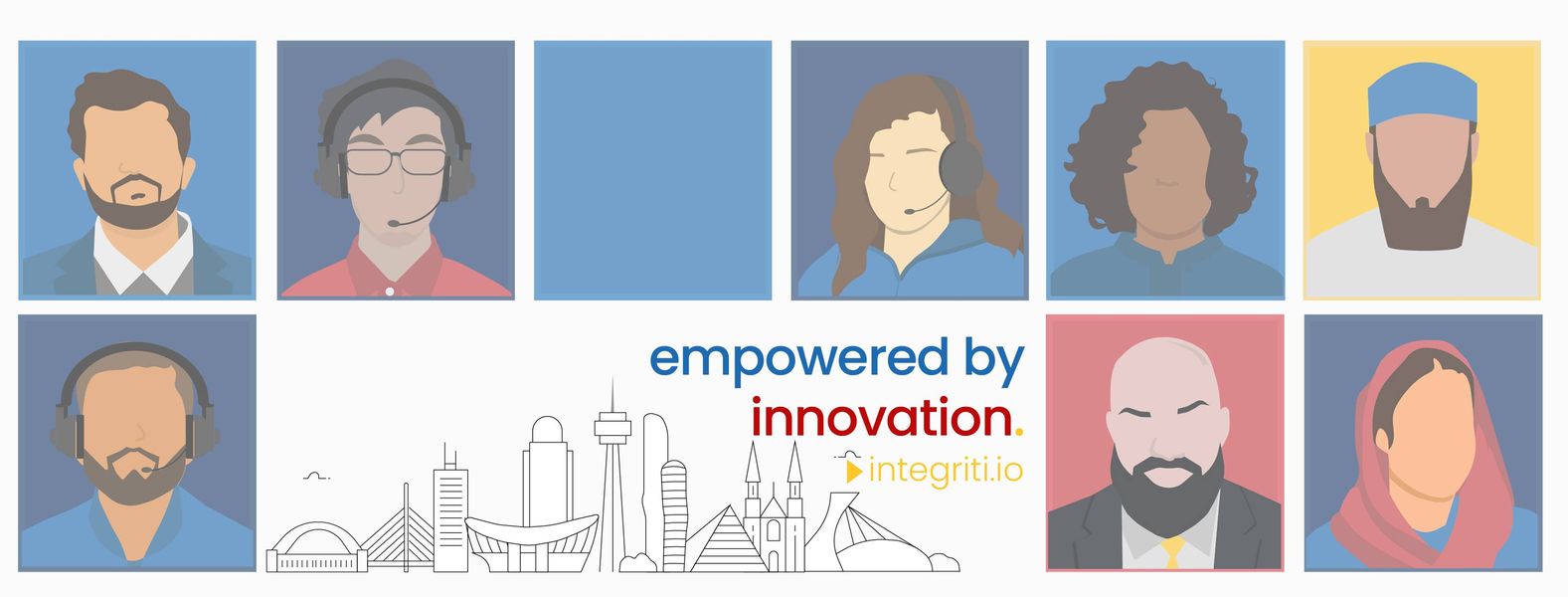 empowered by
innovation.
integriti.io